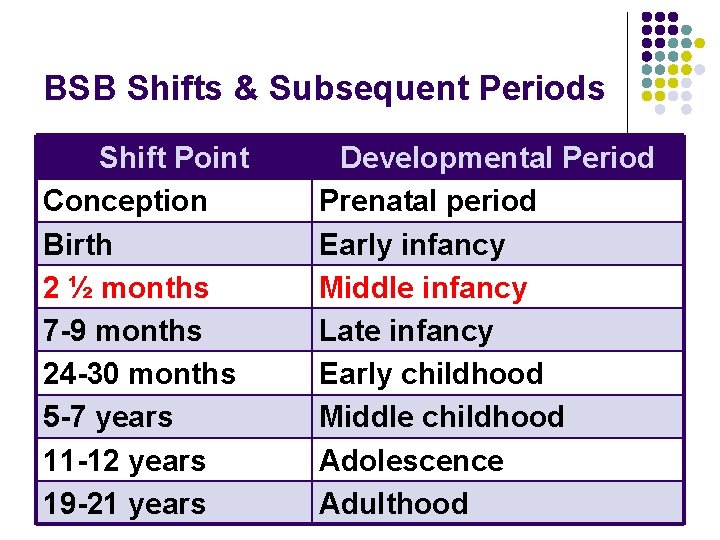 BSB Shifts & Subsequent Periods

| Shift Point | Developmental Period |
|---|---|
| Conception | Prenatal period |
| Birth | Early infancy |
| 2 ½ months | Middle infancy |
| 7-9 months | Late infancy |
| 24-30 months | Early childhood |
| 5-7 years | Middle childhood |
| 11-12 years | Adolescence |
| 19-21 years | Adulthood |